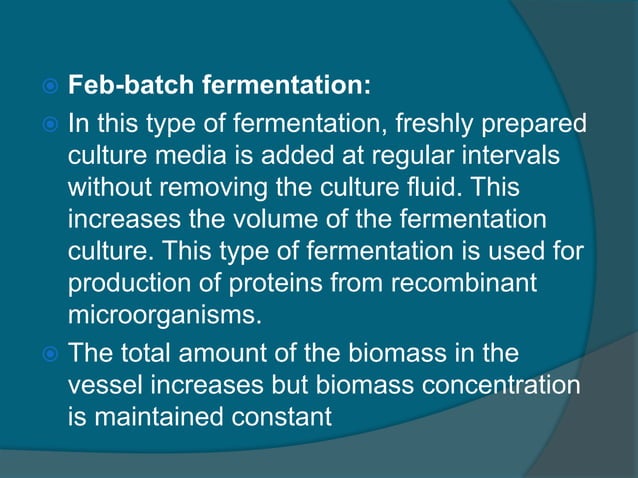 Feb-batch fermentation:

In this type of fermentation, freshly prepared culture media is added at regular intervals without removing the culture fluid. This increases the volume of the fermentation culture. This type of fermentation is used for production of proteins from recombinant microorganisms.

The total amount of the biomass in the vessel increases but biomass concentration is maintained constant